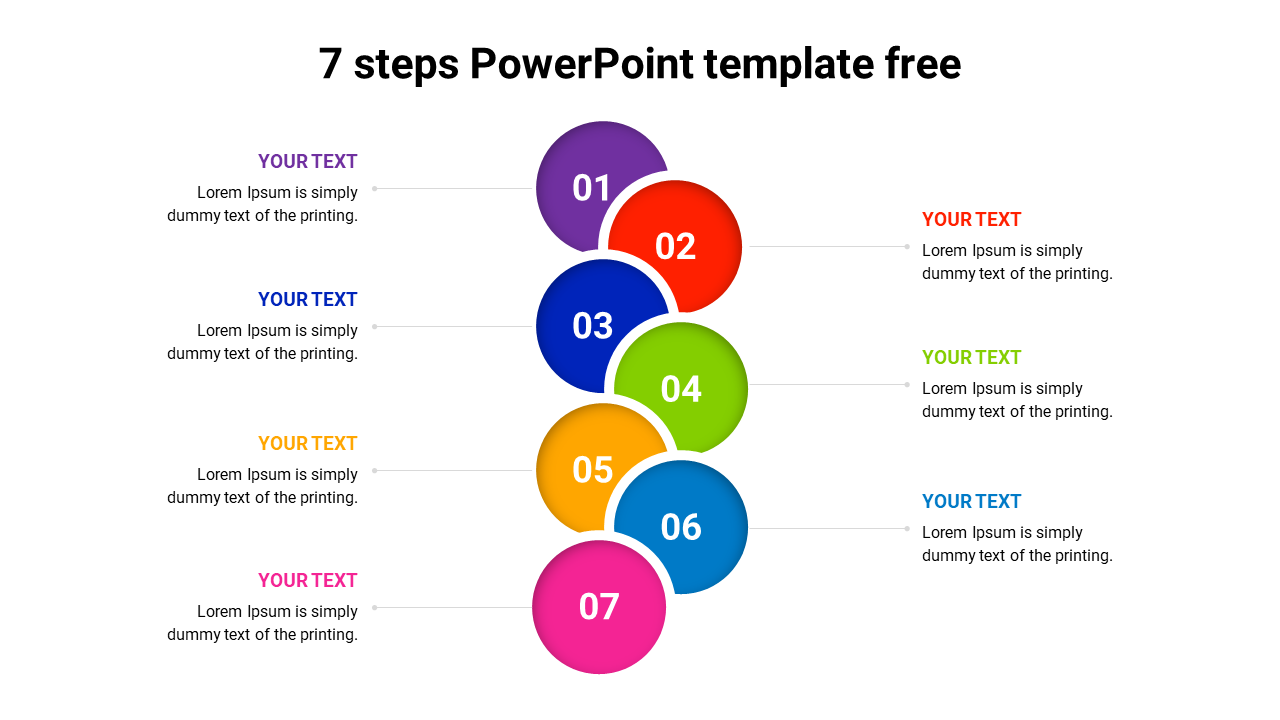 7 steps PowerPoint template free

YOUR TEXT
Lorem Ipsum is simply dummy text of the printing.

01

02

YOUR TEXT
Lorem Ipsum is simply dummy text of the printing.

YOUR TEXT
Lorem Ipsum is simply dummy text of the printing.

03

04

YOUR TEXT
Lorem Ipsum is simply dummy text of the printing.

YOUR TEXT
Lorem Ipsum is simply dummy text of the printing.

05

06

YOUR TEXT
Lorem Ipsum is simply dummy text of the printing.

YOUR TEXT
Lorem Ipsum is simply dummy text of the printing.

07